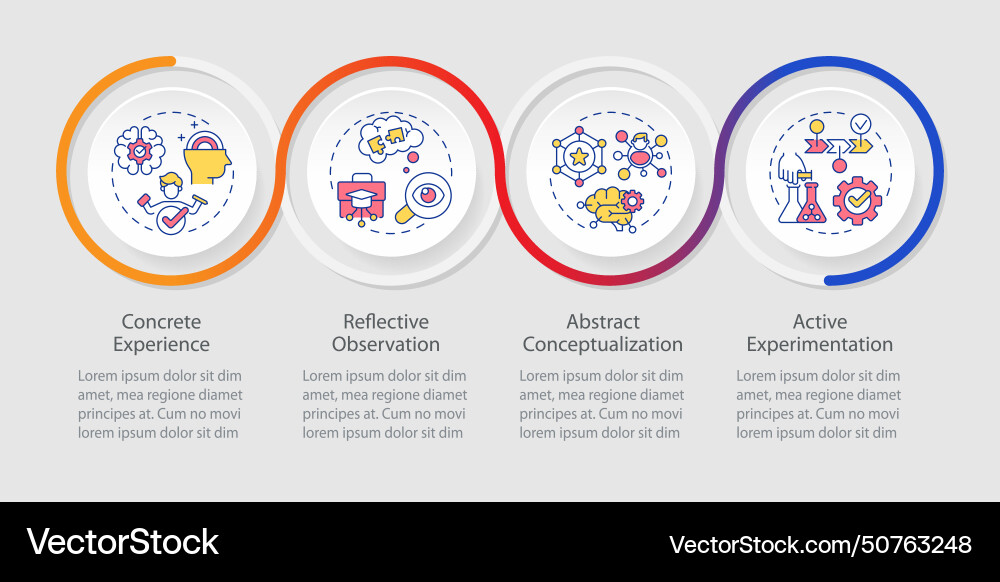 Concrete Experience

Lorem ipsum dolor sit dim amet, mea regione diamet principes at. Cum no movi lorem ipsum dolor sit dim

Reflective Observation

Lorem ipsum dolor sit dim amet, mea regione diamet principes at. Cum no movi lorem ipsum dolor sit dim

Abstract Conceptualization

Lorem ipsum dolor sit dim amet, mea regione diamet principes at. Cum no movi lorem ipsum dolor sit dim

Active Experimentation

Lorem ipsum dolor sit dim amet, mea regione diamet principes at. Cum no movi lorem ipsum dolor sit dim

VectorStock

VectorStock.com/50763248